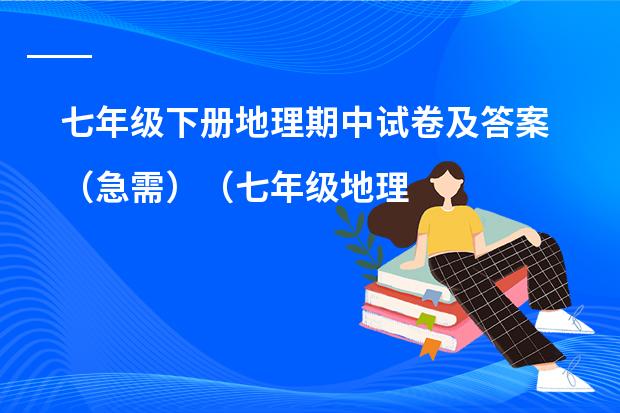 七年级下册地理期中试卷及答案（急需）（七年级地理